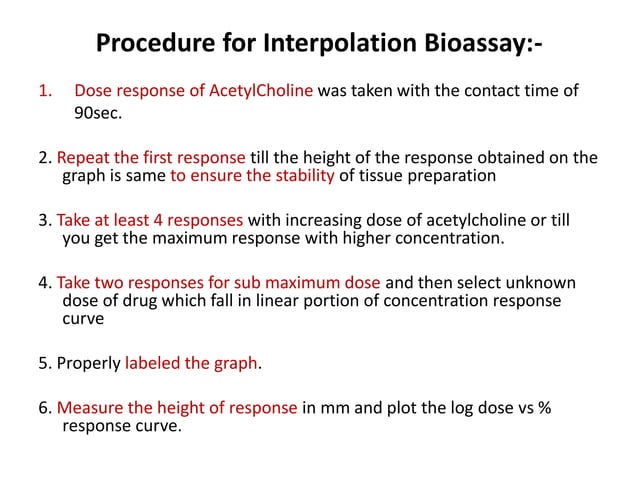 Procedure for Interpolation Bioassay:-

1. Dose response of AcetylCholine was taken with the contact time of 90sec.

2. Repeat the first response till the height of the response obtained on the graph is same to ensure the stability of tissue preparation

3. Take at least 4 responses with increasing dose of acetylcholine or till you get the maximum response with higher concentration.

4. Take two responses for sub maximum dose and then select unknown dose of drug which fall in linear portion of concentration response curve

5. Properly labeled the graph.

6. Measure the height of response in mm and plot the log dose vs % response curve.